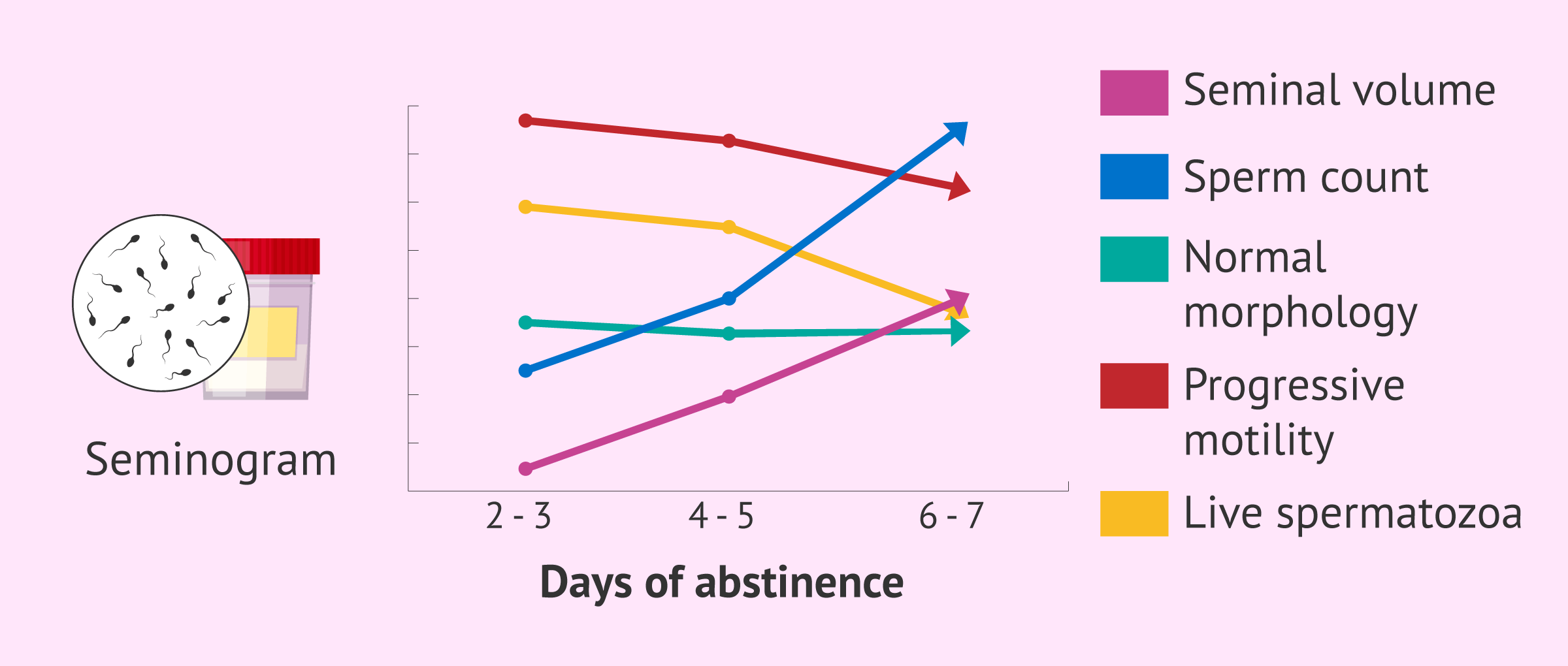 Seminogram

2 - 3
4 - 5
6 - 7

Days of abstinence

Seminal volume
Sperm count
Normal morphology
Progressive motility
Live spermatozoa